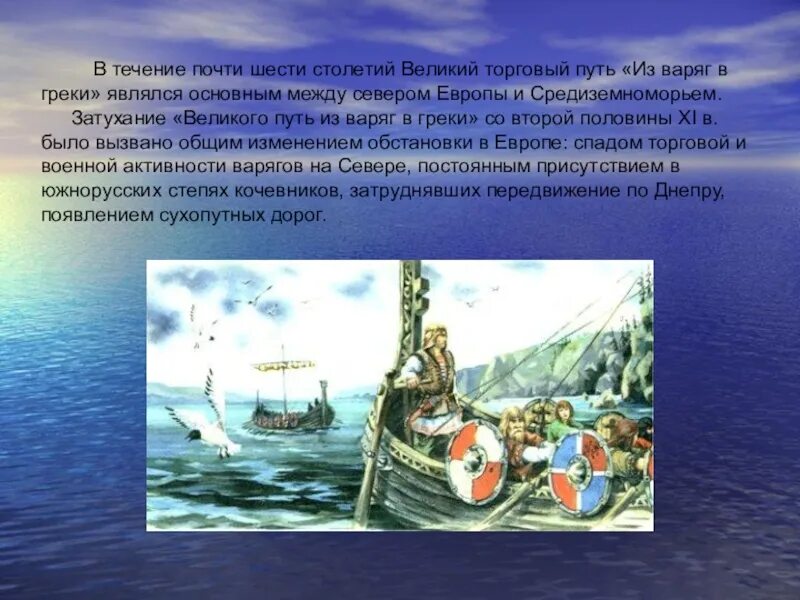 В течение почти шести столетий Великий торговый путь «Из варяг в греки» являлся основным между севером Европы и Средиземноморьем.

Затухание «Великого путь из варяг в греки» со второй половины XI в. было вызвано общим изменением обстановки в Европе: спадом торговой и военной активности варягов на Севере, постоянным присутствием в южнорусских степях кочевников, затруднявших передвижение по Днепру, появлением сухопутных дорог.